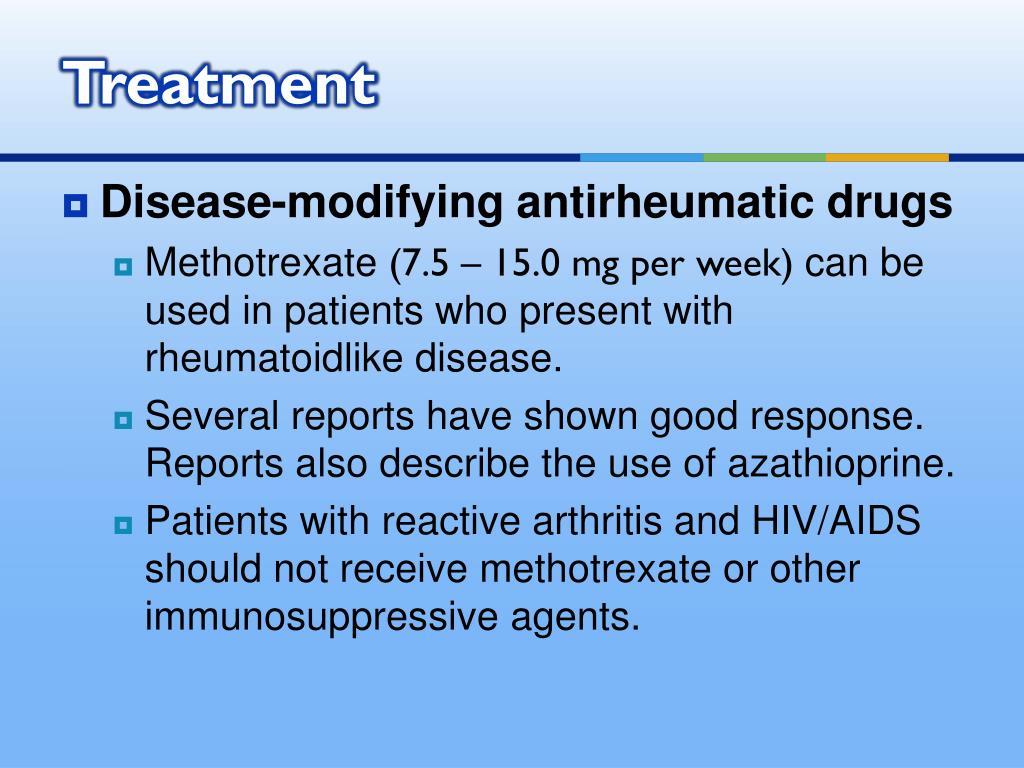 Treatment

Disease-modifying antirheumatic drugs

Methotrexate (7.5 – 15.0 mg per week) can be used in patients who present with rheumatoidlike disease.

Several reports have shown good response. Reports also describe the use of azathioprine.

Patients with reactive arthritis and HIV/AIDS should not receive methotrexate or other immunosuppressive agents.